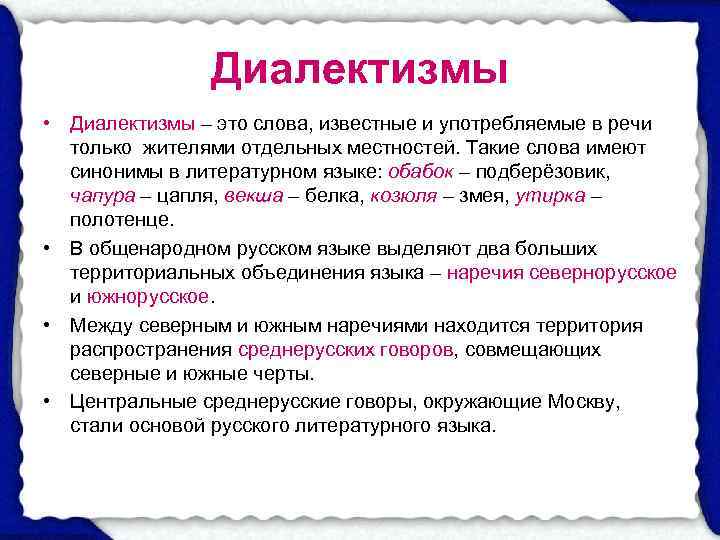 Диалектизмы

• Диалектизмы – это слова, известные и употребляемые в речи только жителями отдельных местностей. Такие слова имеют синонимы в литературном языке: обабок – подберёзовик, чапура – цапля, векша – белка, козюля – змея, утирка – полотенце.

• В общенародном русском языке выделяют два больших территориальных объединения языка – наречия севернорусское и южнорусское.

• Между северным и южным наречиями находится территория распространения среднерусских говоров, совмещающих северные и южные черты.

• Центральные среднерусские говоры, окружающие Москву, стали основой русского литературного языка.